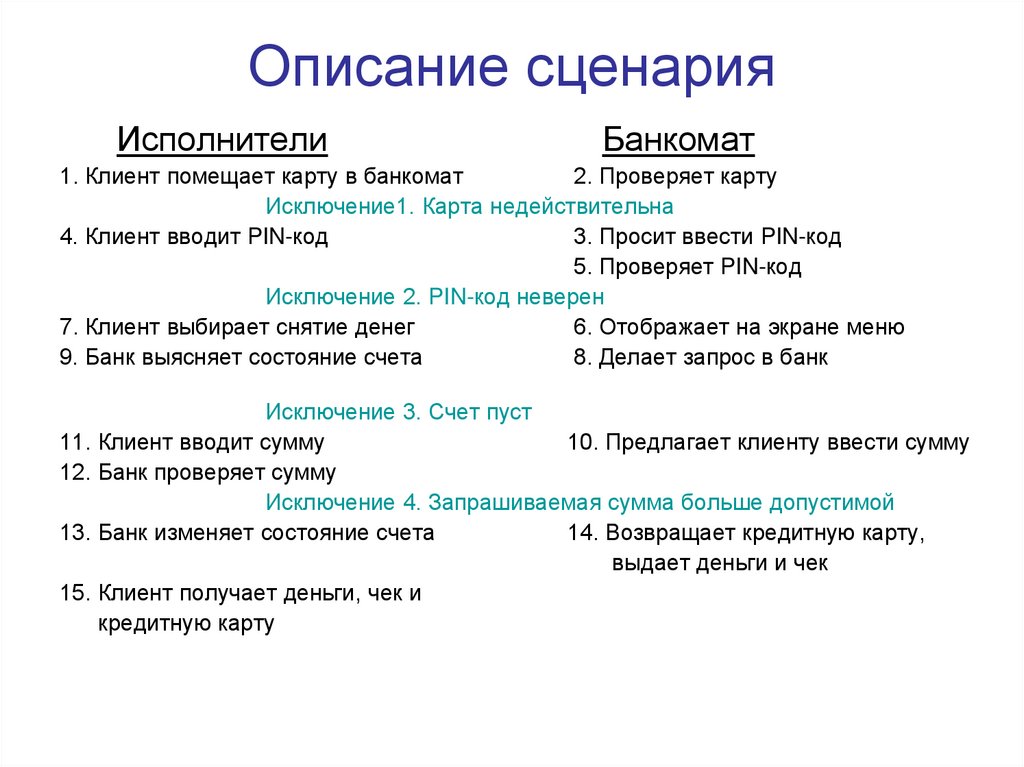 Описание сценария

Исполнители Банкомат

1. Клиент помещает карту в банкомат 2. Проверяет карту

Исключение1. Карта недействительна

4. Клиент вводит PIN-код 3. Просит ввести PIN-код

5. Проверяет PIN-код

Исключение 2. PIN-код неверен

7. Клиент выбирает снятие денег 6. Отображает на экране меню

9. Банк выясняет состояние счета 8. Делает запрос в банк

Исключение 3. Счет пуст

11. Клиент вводит сумму 10. Предлагает клиенту ввести сумму

12. Банк проверяет сумму

Исключение 4. Запрашиваемая сумма больше допустимой

13. Банк изменяет состояние счета 14. Возвращает кредитную карту, выдает деньги и чек

15. Клиент получает деньги, чек и кредитную карту